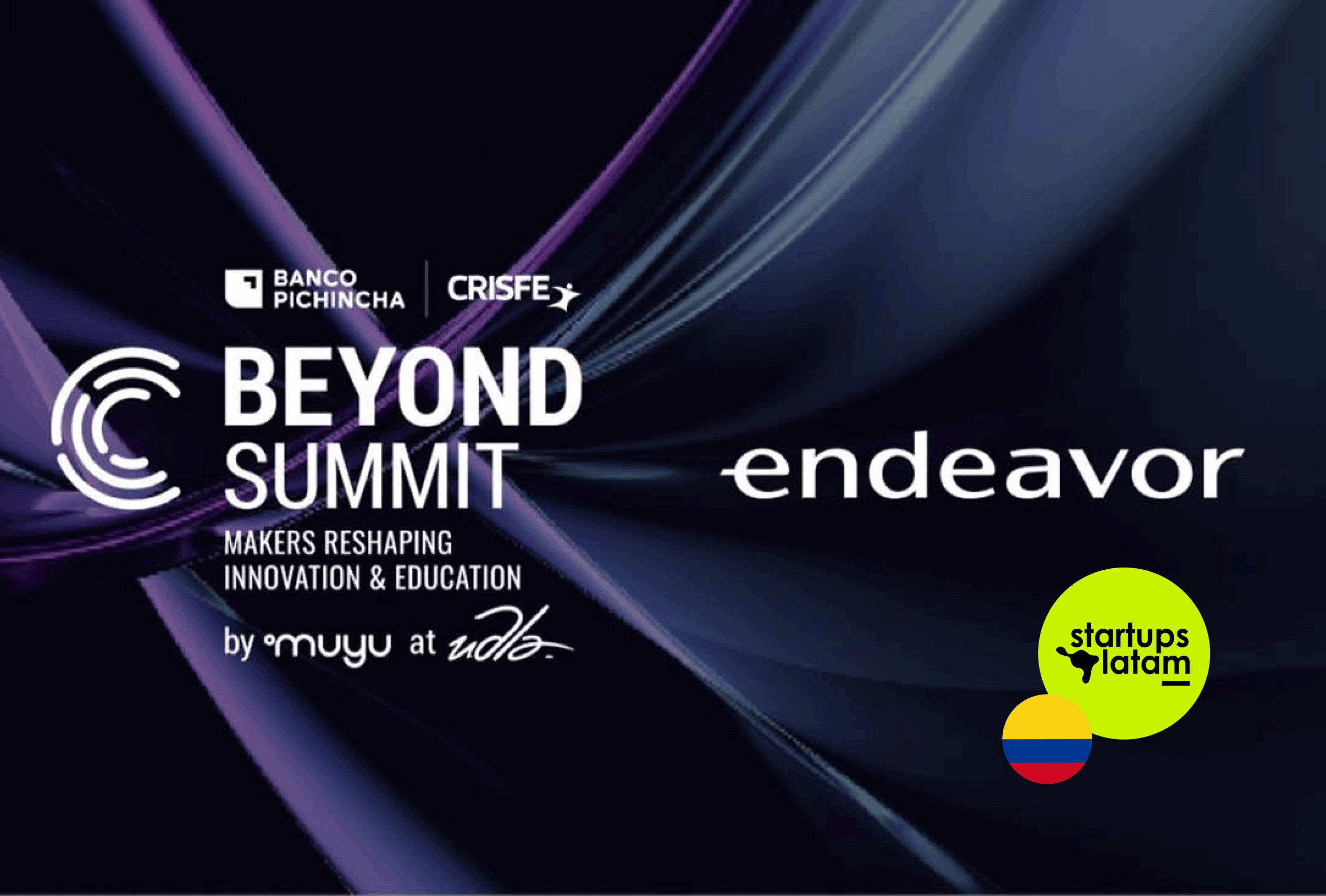 BANCO PICHINCHA
CRISFE

BEYOND SUMMIT
MAKERS RESHAPING INNOVATION & EDUCATION
by muyu at udla

endeavor

startups latam